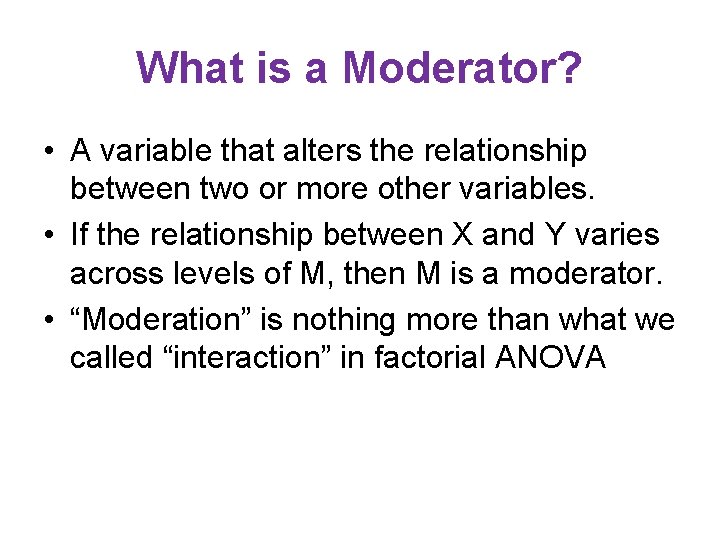 What is a Moderator?

• A variable that alters the relationship between two or more other variables.

• If the relationship between X and Y varies across levels of M, then M is a moderator.

• “Moderation” is nothing more than what we called “interaction” in factorial ANOVA